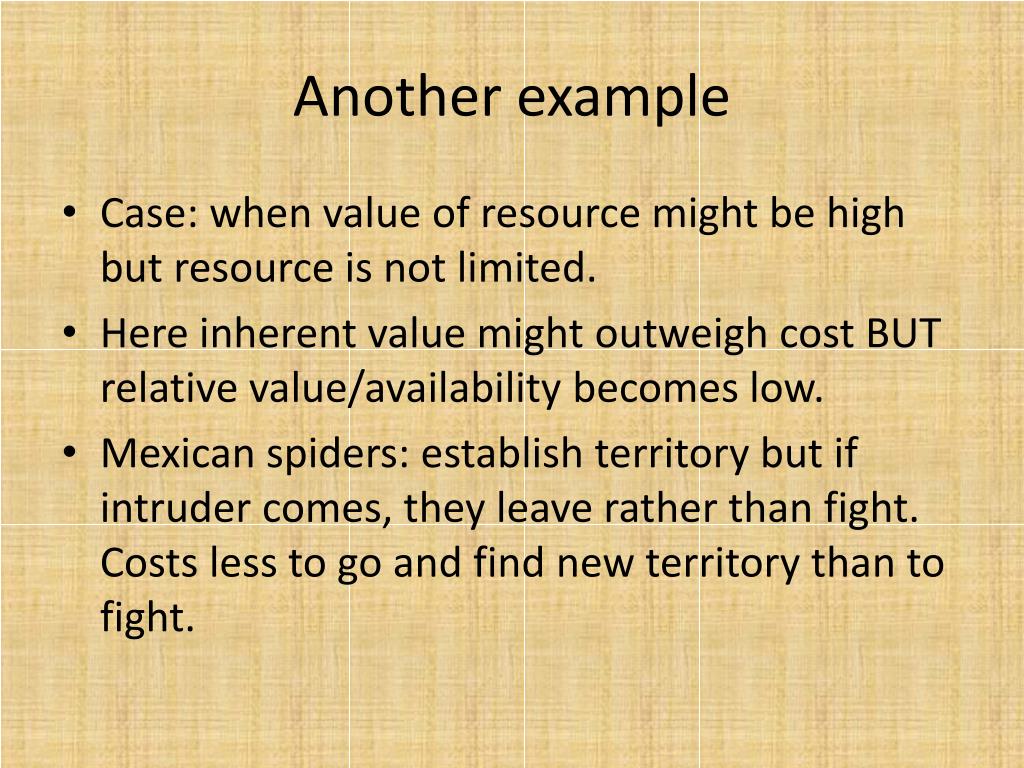 Another example

• Case: when value of resource might be high but resource is not limited.
• Here inherent value might outweigh cost BUT relative value/availability becomes low.
• Mexican spiders: establish territory but if intruder comes, they leave rather than fight. Costs less to go and find new territory than to fight.